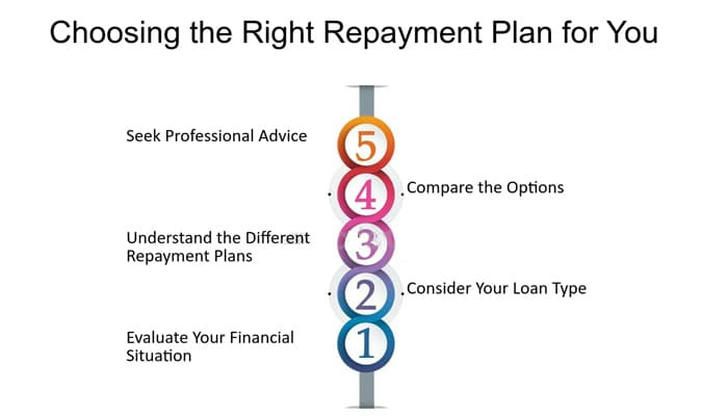 Choosing the Right Repayment Plan for You

Seek Professional Advice

5

4

Compare the Options

Understand the Different Repayment Plans

3

2

Consider Your Loan Type

Evaluate Your Financial Situation

1